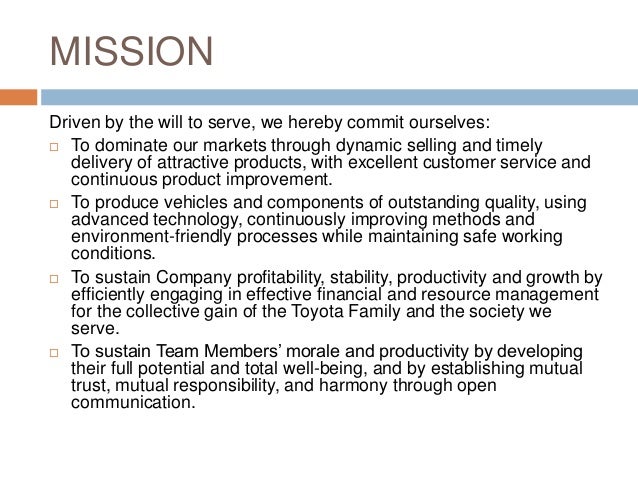 MISSION

Driven by the will to serve, we hereby commit ourselves:

□ To dominate our markets through dynamic selling and timely delivery of attractive products, with excellent customer service and continuous product improvement.

□ To produce vehicles and components of outstanding quality, using advanced technology, continuously improving methods and environment-friendly processes while maintaining safe working conditions.

□ To sustain Company profitability, stability, productivity and growth by efficiently engaging in effective financial and resource management for the collective gain of the Toyota Family and the society we serve.

□ To sustain Team Members' morale and productivity by developing their full potential and total well-being, and by establishing mutual trust, mutual responsibility, and harmony through open communication.